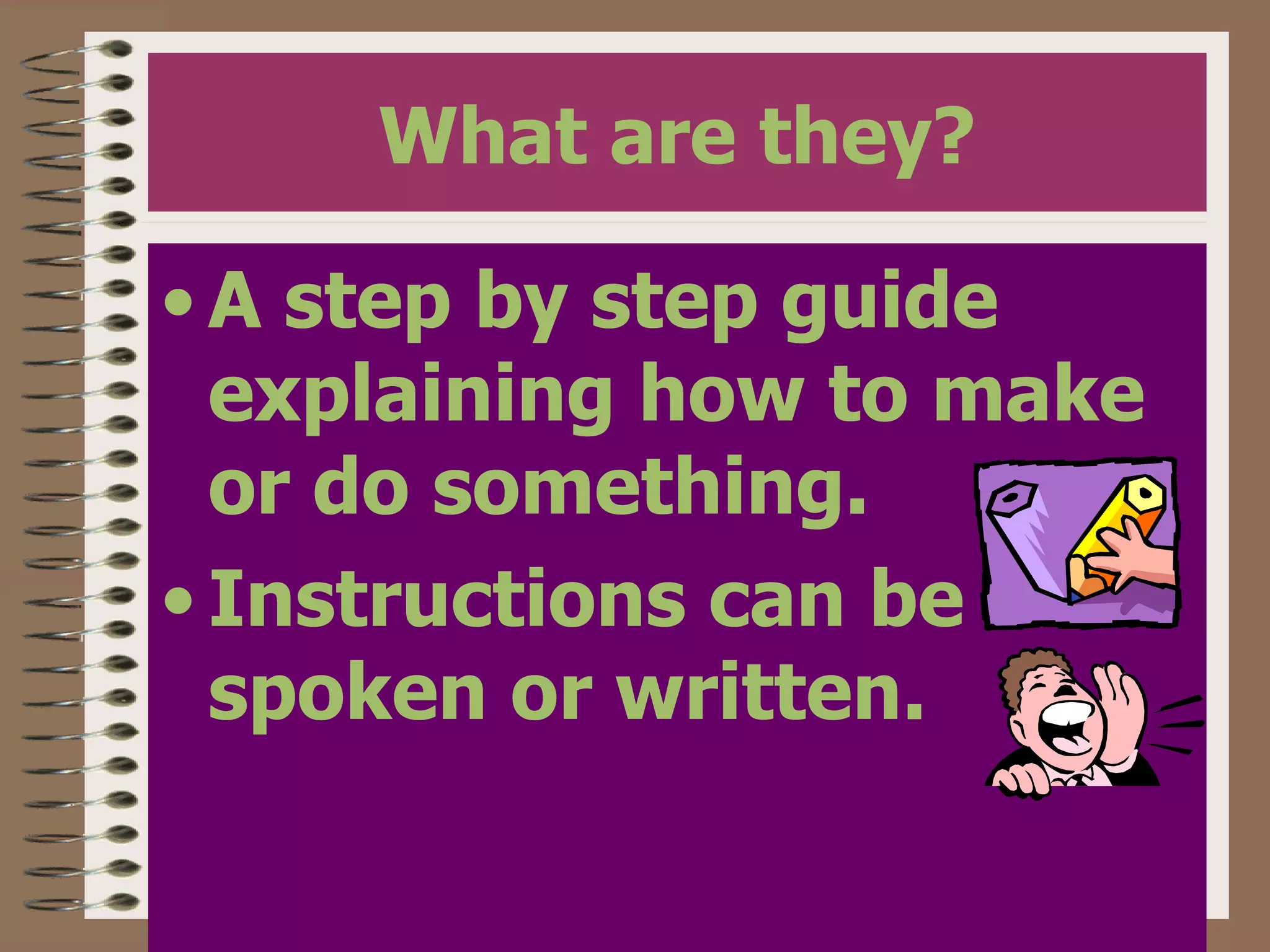 What are they?

• A step by step guide explaining how to make or do something.

• Instructions can be spoken or written.